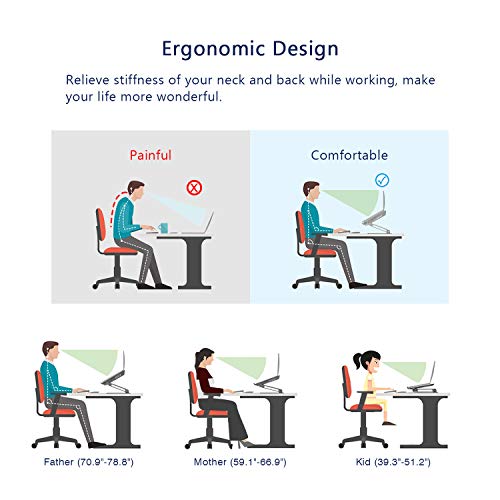 Ergonomic Design

Relieve stiffness of your neck and back while working, make your life more wonderful.

Painful

Comfortable

Father (70.9"-78.8")

Mother (59.1"-66.9")

Kid (39.3"-51.2")